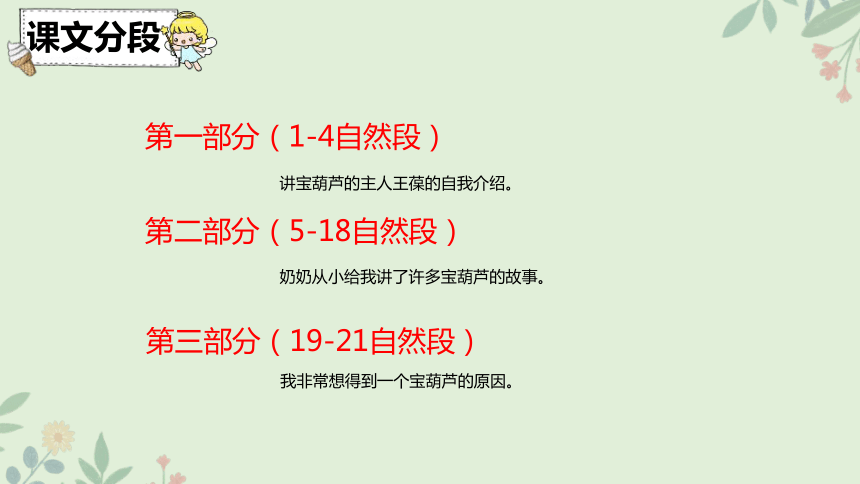 课文分段

第一部分（1-4自然段）

讲宝葫芦的主人王葆的自我介绍。

第二部分（5-18自然段）

奶奶从小给我讲了许多宝葫芦的故事。

第三部分（19-21自然段）

我非常想得到一个宝葫芦的原因。